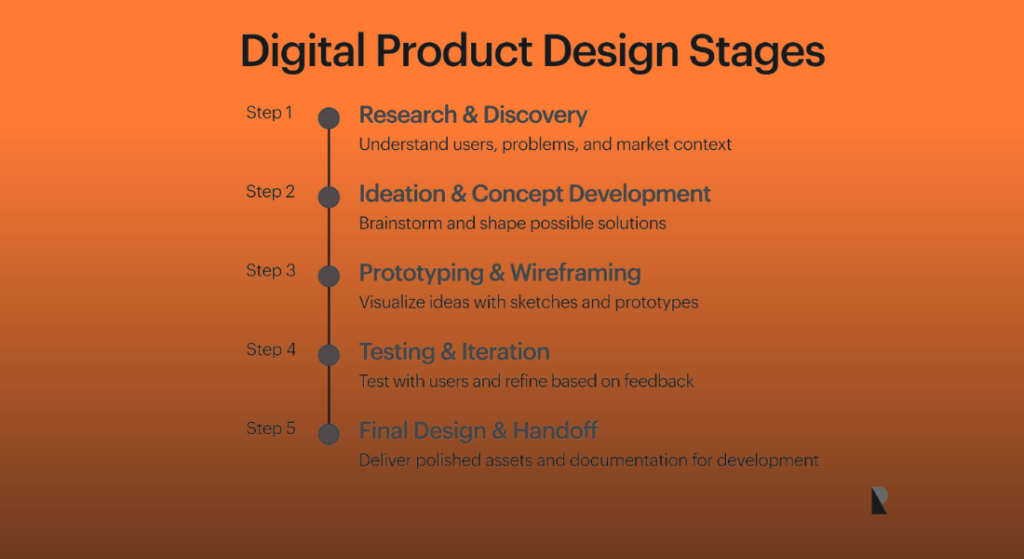 Digital Product Design Stages

Step 1
Research & Discovery
Understand users, problems, and market context

Step 2
Ideation & Concept Development
Brainstorm and shape possible solutions

Step 3
Prototyping & Wireframing
Visualize ideas with sketches and prototypes

Step 4
Testing & Iteration
Test with users and refine based on feedback

Step 5
Final Design & Handoff
Deliver polished assets and documentation for development